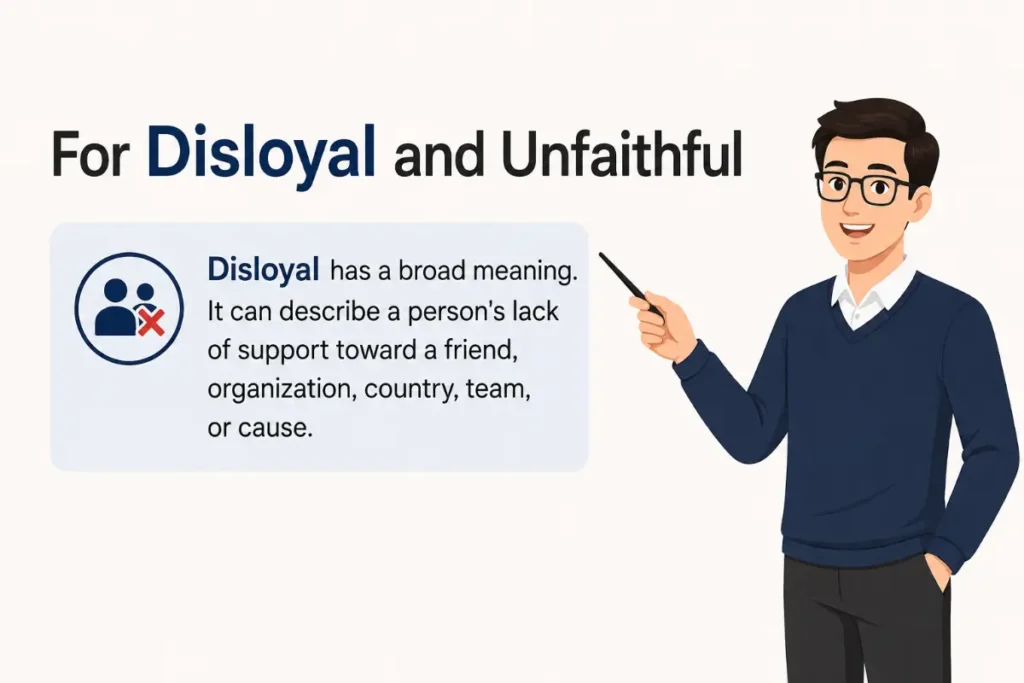 For Disloyal and Unfaithful

Disloyal has a broad meaning. It can describe a person's lack of support toward a friend, organization, country, team, or cause.